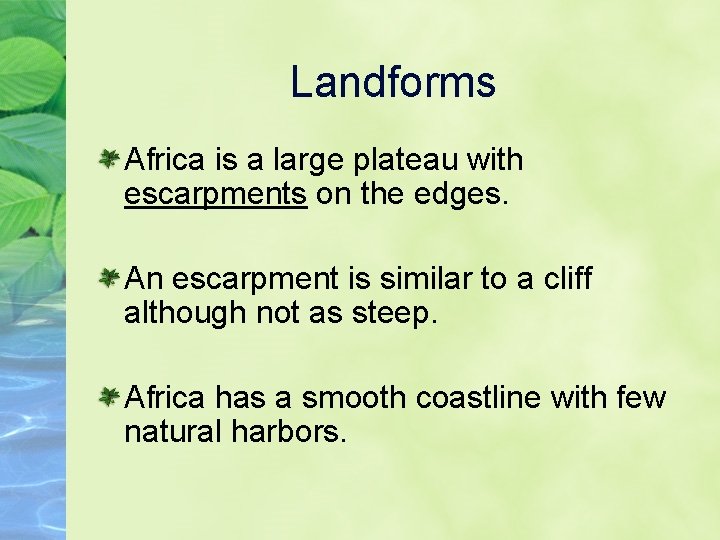 Landforms

Africa is a large plateau with escarpments on the edges.

An escarpment is similar to a cliff although not as steep.

Africa has a smooth coastline with few natural harbors.